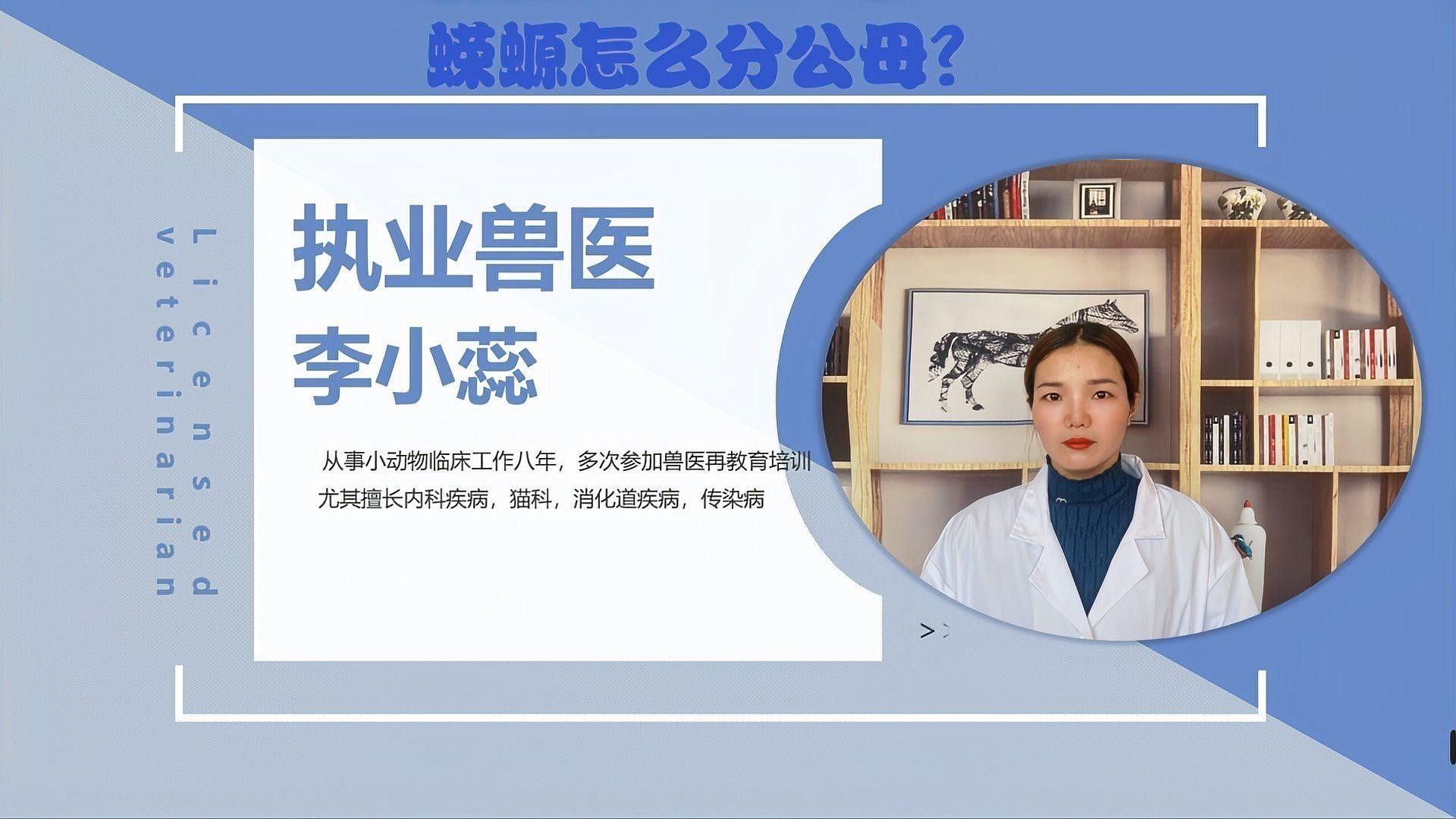 蝾螈怎么分公母？

Licensed veterinarian

执业兽医
李小蕊

从事小动物临床工作八年，多次参加兽医再教育培训
尤其擅长内科疾病，猫科，消化道疾病，传染病

>